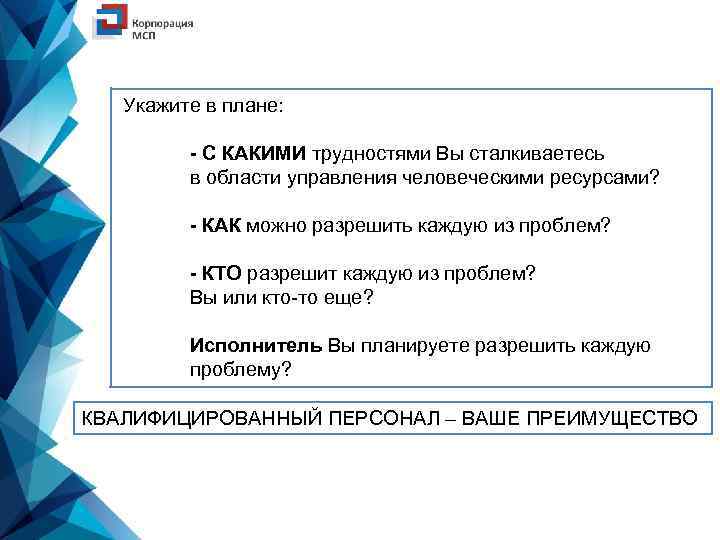 Корпорация МСП

Укажите в плане:

- С КАКИМИ трудностями Вы сталкиваетесь в области управления человеческими ресурсами?

- КАК можно разрешить каждую из проблем?

- КТО разрешит каждую из проблем? Вы или кто-то еще?

Исполнитель Вы планируете разрешить каждую проблему?

КВАЛИФИЦИРОВАННЫЙ ПЕРСОНАЛ – ВАШЕ ПРЕИМУЩЕСТВО